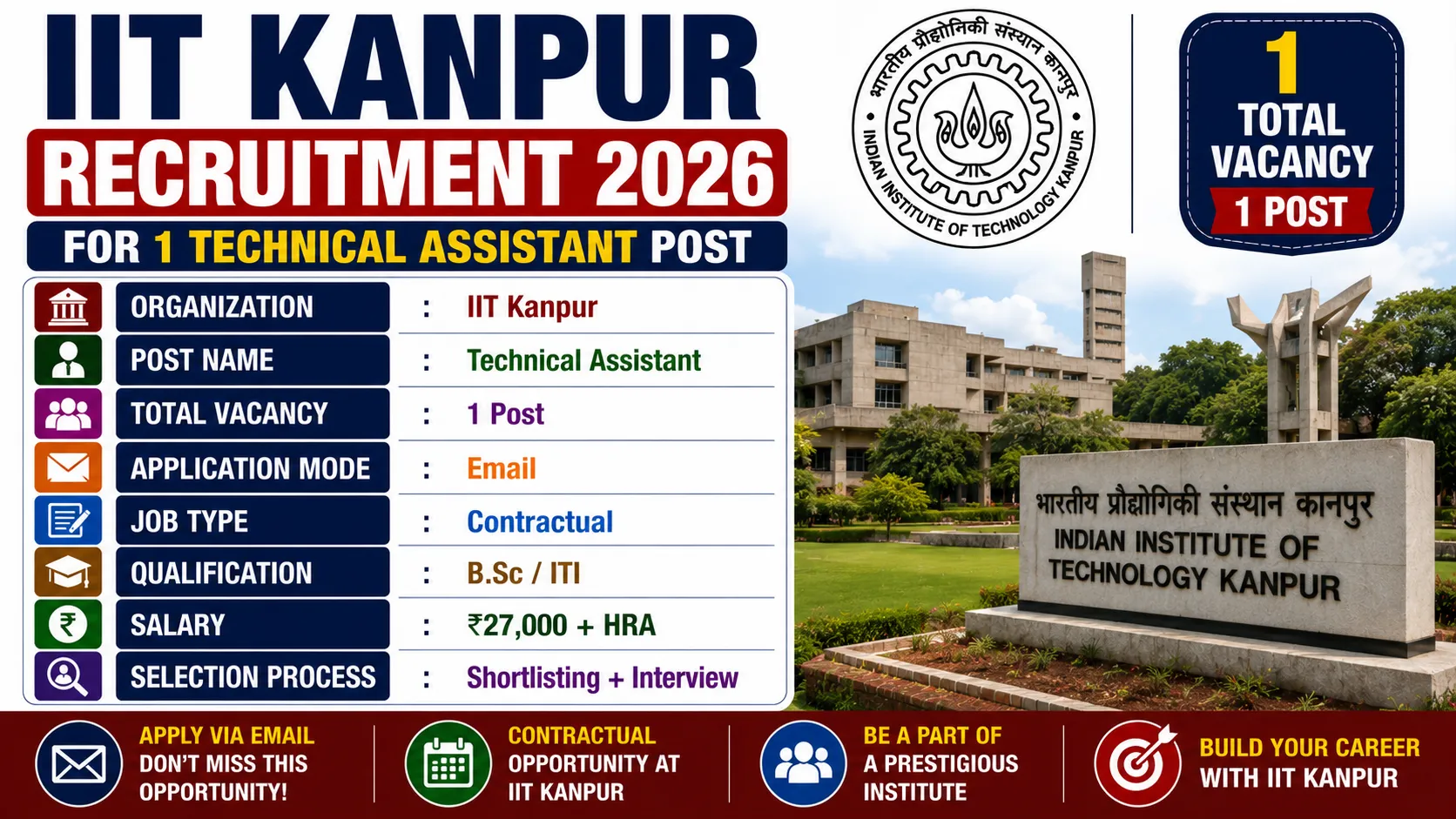 IIT KANPUR
RECRUITMENT 2026
FOR 1 TECHNICAL ASSISTANT POST

भारतीय प्रौद्योगिकी संस्थान कानपुर
INDIAN INSTITUTE OF TECHNOLOGY KANPUR

1
TOTAL VACANCY
1 POST

| ORGANIZATION | : | IIT Kanpur |
|---|---|---|
| POST NAME | : | Technical Assistant |
| TOTAL VACANCY | : | 1 Post |
| APPLICATION MODE | : | Email |
| JOB TYPE | : | Contractual |
| QUALIFICATION | : | B.Sc / ITI |
| SALARY | : | ₹27,000 + HRA |
| SELECTION PROCESS | : | Shortlisting + Interview |

भारतीय प्रौद्योगिकी संस्थान कानपुर
INDIAN INSTITUTE OF TECHNOLOGY KANPUR

APPLY VIA EMAIL DON'T MISS THIS OPPORTUNITY!

CONTRACTUAL OPPORTUNITY AT IIT KANPUR

BE A PART OF A PRESTIGIOUS INSTITUTE

BUILD YOUR CAREER WITH IIT KANPUR